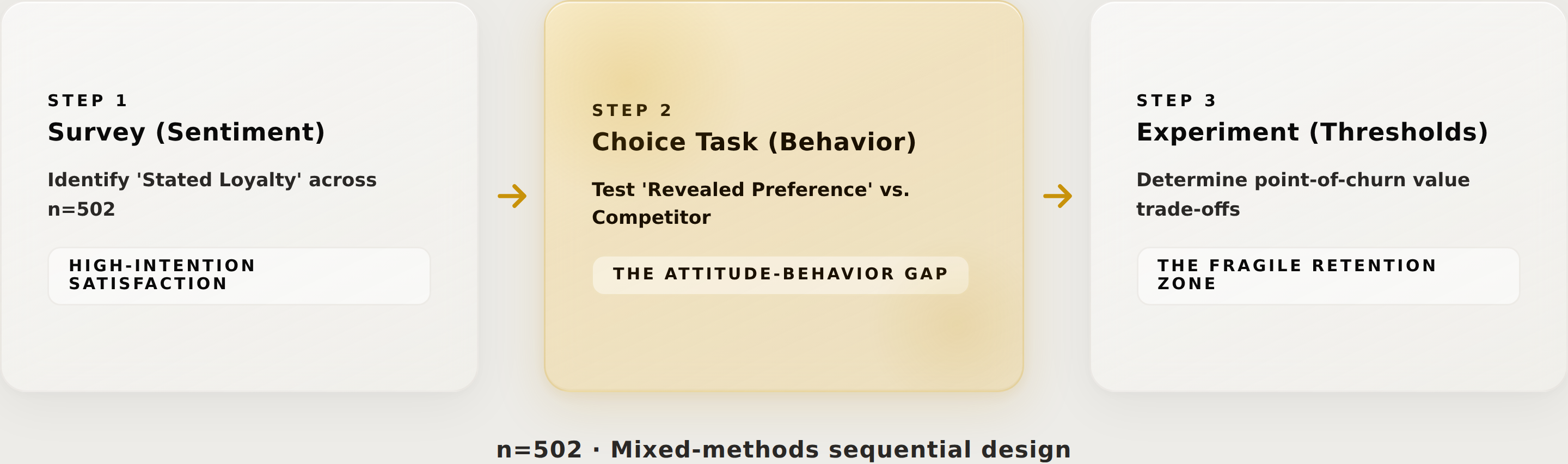 STEP 1
Survey (Sentiment)

Identify 'Stated Loyalty' across n=502

HIGH-INTENTION SATISFACTION

→

STEP 2
Choice Task (Behavior)

Test 'Revealed Preference' vs. Competitor

THE ATTITUDE-BEHAVIOR GAP

→

STEP 3
Experiment (Thresholds)

Determine point-of-churn value trade-offs

THE FRAGILE RETENTION ZONE

n=502 · Mixed-methods sequential design